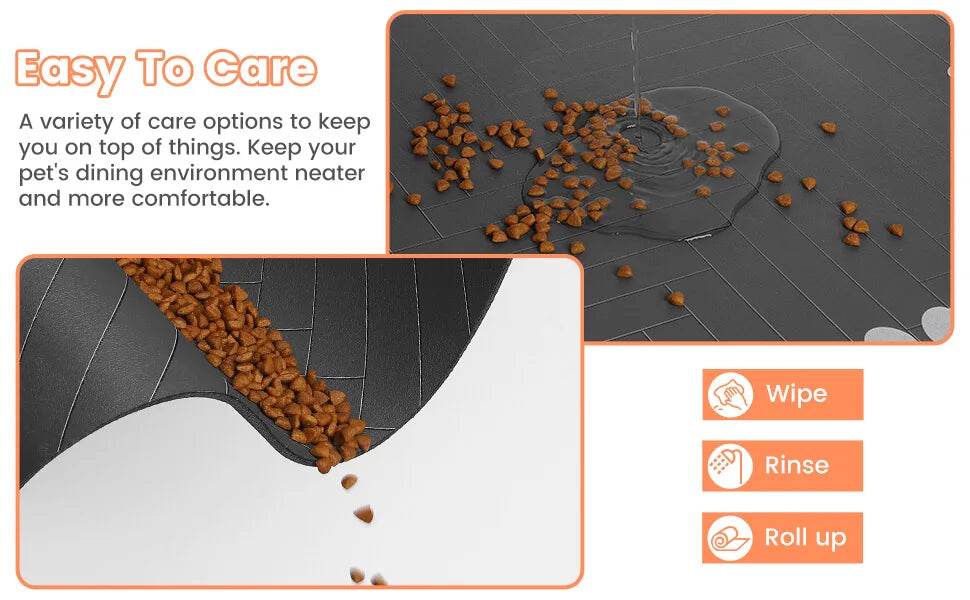 Easy To Care

A variety of care options to keep you on top of things. Keep your pet's dining environment neater and more comfortable.

Wipe

Rinse

Roll up